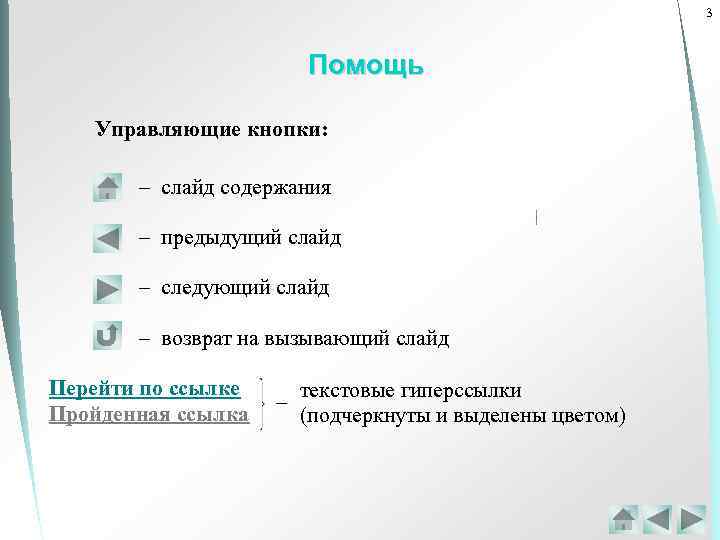 3

Помощь

Управляющие кнопки:

– слайд содержания

– предыдущий слайд

– следующий слайд

– возврат на вызывающий слайд

Перейти по ссылке
Пройденная ссылка – текстовые гиперссылки (подчеркнуты и выделены цветом)